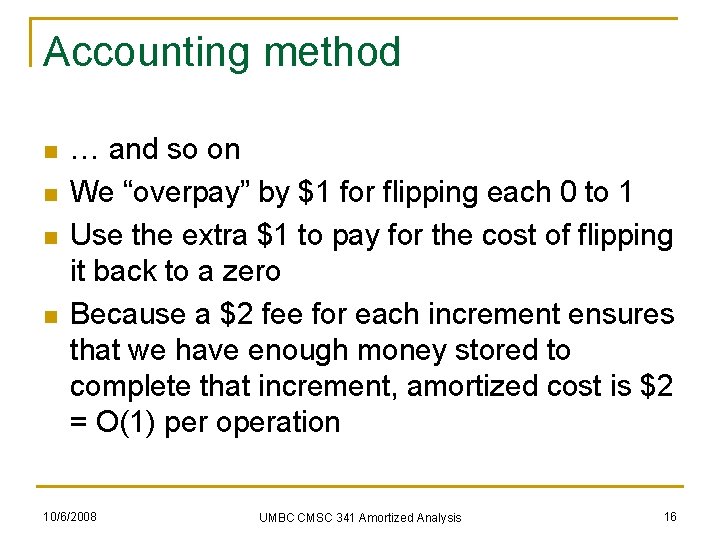 Accounting method

- … and so on
- We “overpay” by \$1 for flipping each 0 to 1
- Use the extra \$1 to pay for the cost of flipping it back to a zero
- Because a \$2 fee for each increment ensures that we have enough money stored to complete that increment, amortized cost is \$2 = O(1) per operation

10/6/2008

UMBC CMSC 341 Amortized Analysis

16